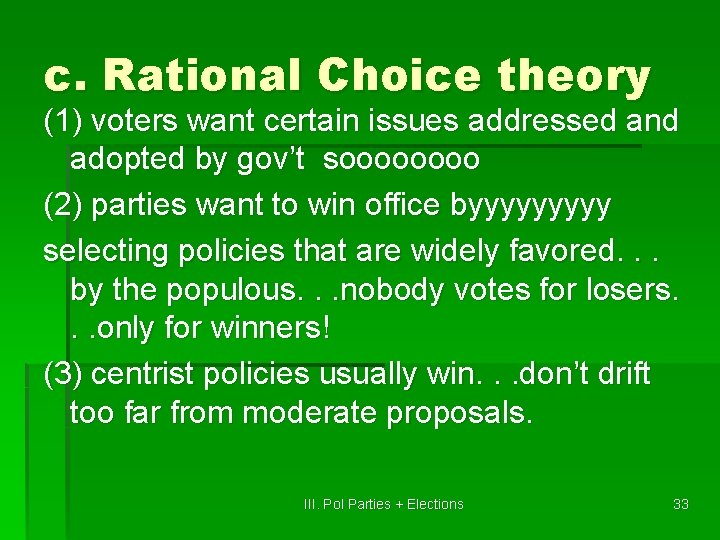 c. Rational Choice theory

(1) voters want certain issues addressed and adopted by gov't soooooooo

(2) parties want to win office byyyyyyyyy

selecting policies that are widely favored. . . by the populous. . .nobody votes for losers. . .only for winners!

(3) centrist policies usually win. . .don't drift too far from moderate proposals.

III. Pol Parties + Elections

33